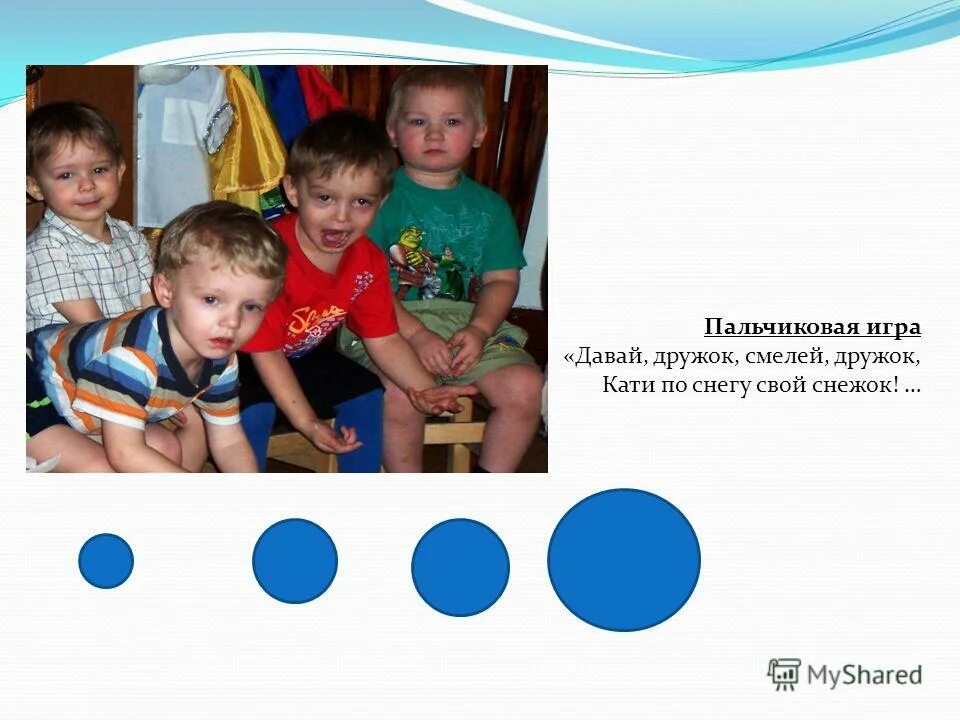 Пальчиковая игра
«Давай, дружок, смелей, дружок,
Кати по снегу свой снежок! …

MyShared